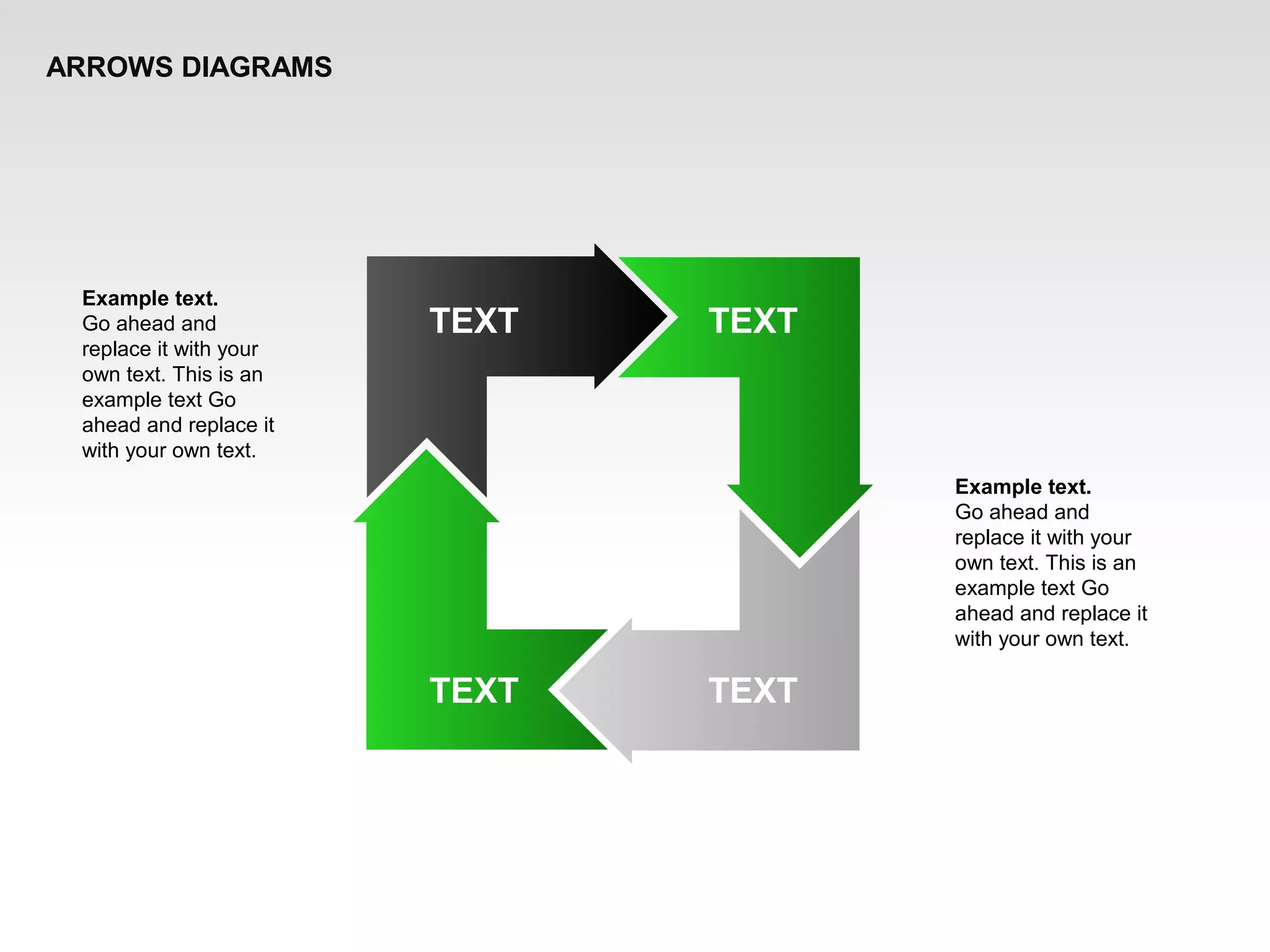 ARROWS DIAGRAMS

Example text.
Go ahead and replace it with your own text. This is an example text Go ahead and replace it with your own text.

TEXT

TEXT

TEXT

TEXT

Example text.
Go ahead and replace it with your own text. This is an example text Go ahead and replace it with your own text.